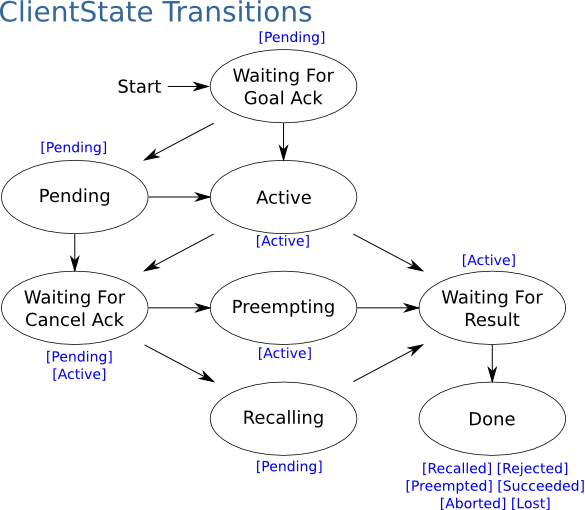 ClientState Transitions

[Pending]

Start

Waiting For Goal Ack

[Pending]

Pending

Active

[Active]

[Active]

Waiting For Cancel Ack

Preempting

Waiting For Result

[Pending]
[Active]

[Active]

Recalling

Done

[Pending]

[Recalled] [Rejected]
[Preempted] [Succeeded]
[Aborted] [Lost]